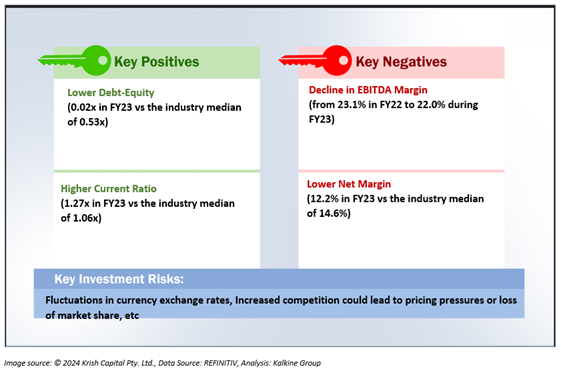 Key Positives

Lower Debt-Equity
(0.02x in FY23 vs the industry median of 0.53x)

Higher Current Ratio
(1.27x in FY23 vs the industry median of 1.06x)

Key Negatives

Decline in EBITDA Margin
(from 23.1% in FY22 to 22.0% during FY23)

Lower Net Margin
(12.2% in FY23 vs the industry median of 14.6%)

Key Investment Risks:

Fluctuations in currency exchange rates, Increased competition could lead to pricing pressures or loss of market share, etc

Image source: © 2024 Krish Capital Pty. Ltd., Data Source: REFINITIV, Analysis: Kalkine Group